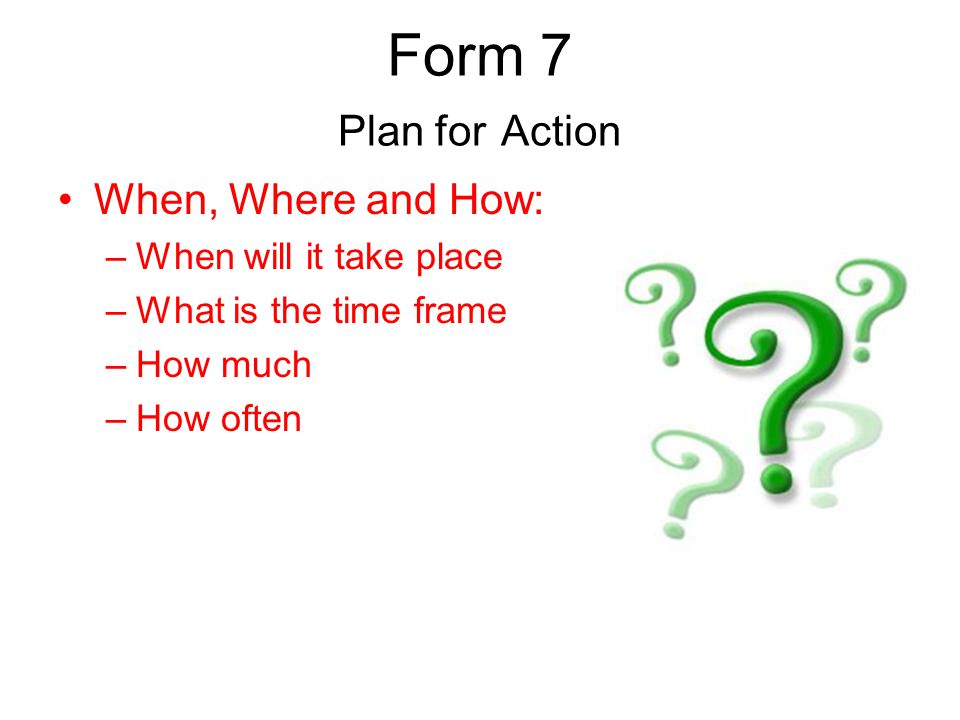 Form 7

Plan for Action

• When, Where and How:
– When will it take place
– What is the time frame
– How much
– How often